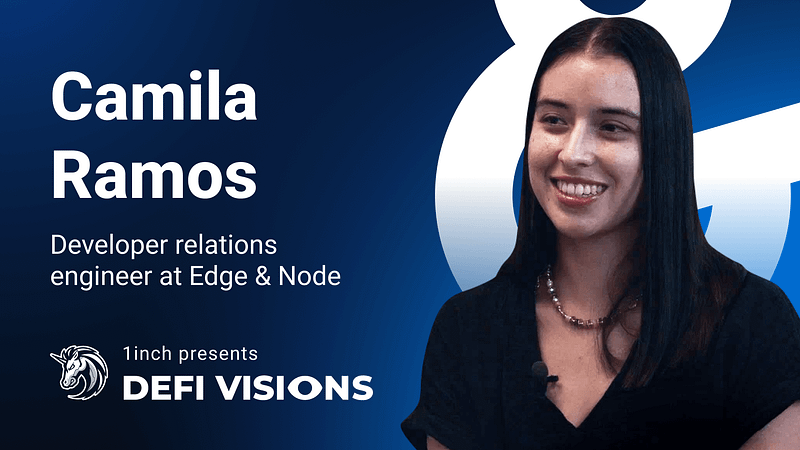 Camila Ramos

Developer relations engineer at Edge & Node

1inch presents
DEFI VISIONS